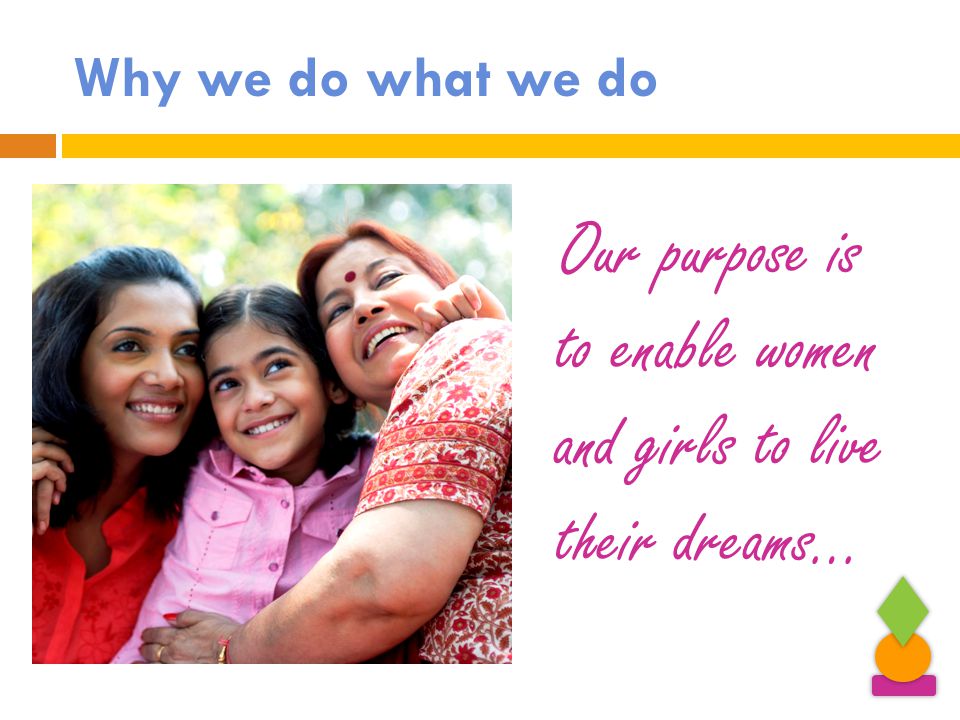 Why we do what we do

Our purpose is to enable women and girls to live their dreams...